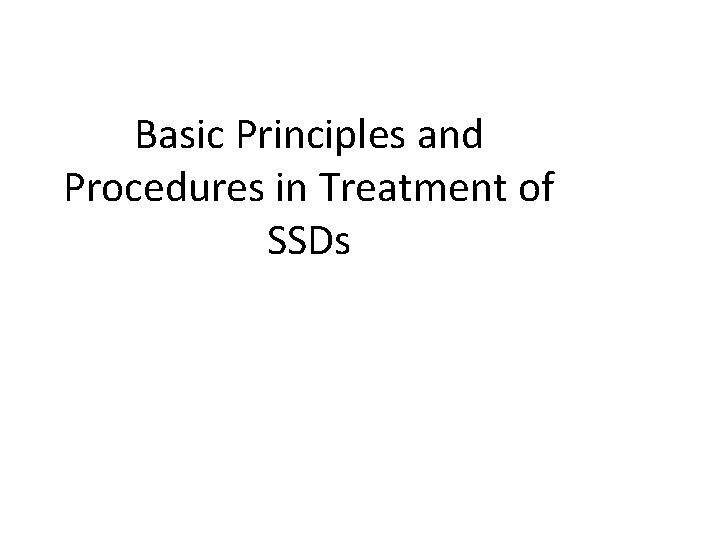 Basic Principles and Procedures in Treatment of SSDs